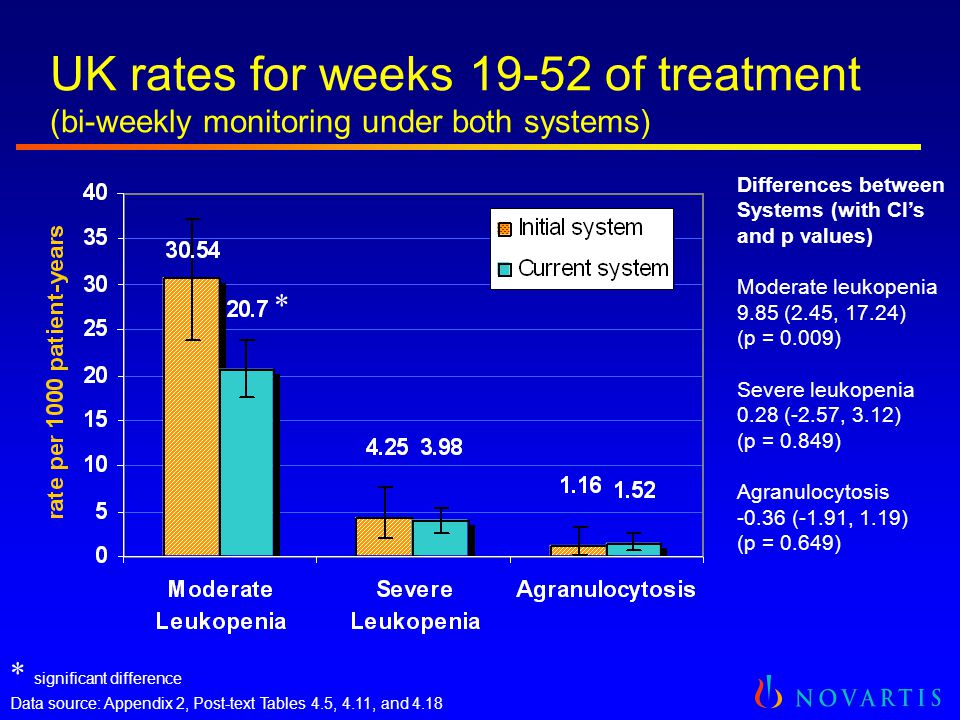 UK rates for weeks 19-52 of treatment
(bi-weekly monitoring under both systems)

rate per 1000 patient-years

40
35
30
25
20
15
10
5
0

Initial system
Current system

30.54
20.7 *
4.25 3.98
1.16 1.52

Moderate Leukopenia
Severe Leukopenia
Agranulocytosis

Differences between Systems (with CI's and p values)

Moderate leukopenia
9.85 (2.45, 17.24)
(p = 0.009)

Severe leukopenia
0.28 (-2.57, 3.12)
(p = 0.849)

Agranulocytosis
-0.36 (-1.91, 1.19)
(p = 0.649)

* significant difference
Data source: Appendix 2, Post-text Tables 4.5, 4.11, and 4.18

NOVARTIS